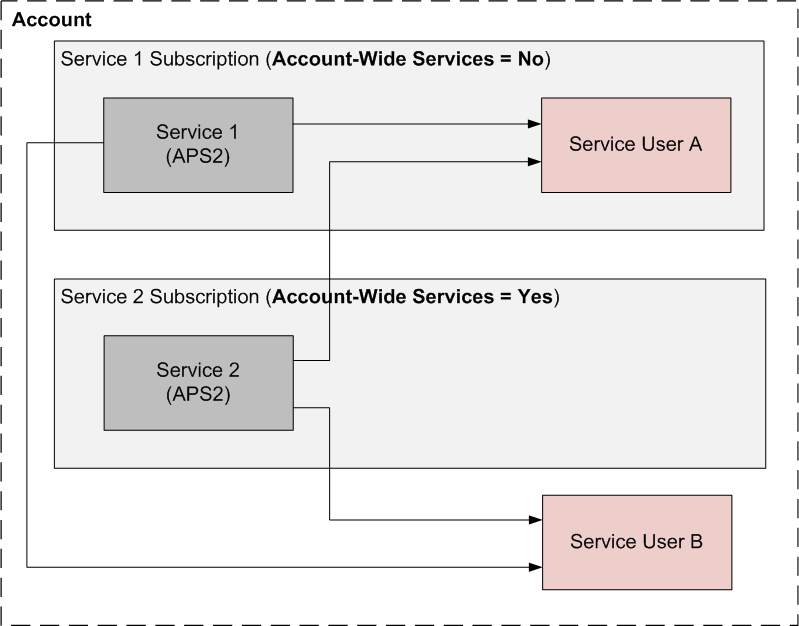 Account

Service 1 Subscription (Account-Wide Services = No)

Service 1
(APS2)

Service User A

Service 2 Subscription (Account-Wide Services = Yes)

Service 2
(APS2)

Service User B